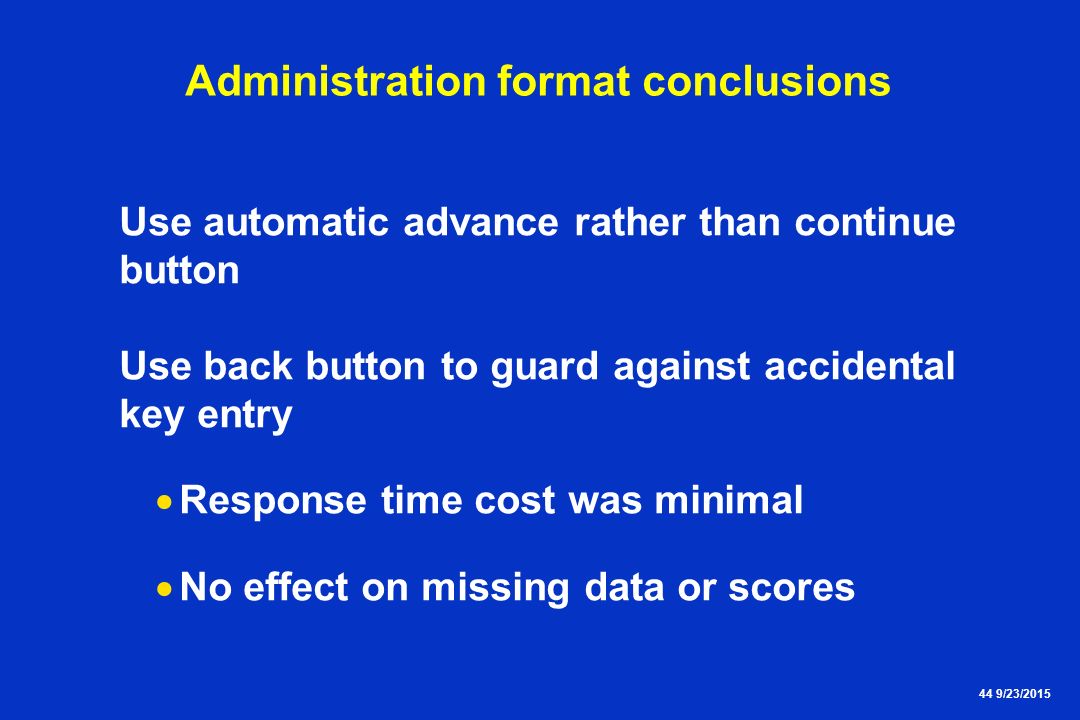 Administration format conclusions

Use automatic advance rather than continue button

Use back button to guard against accidental key entry

• Response time cost was minimal

• No effect on missing data or scores

44 9/23/2015